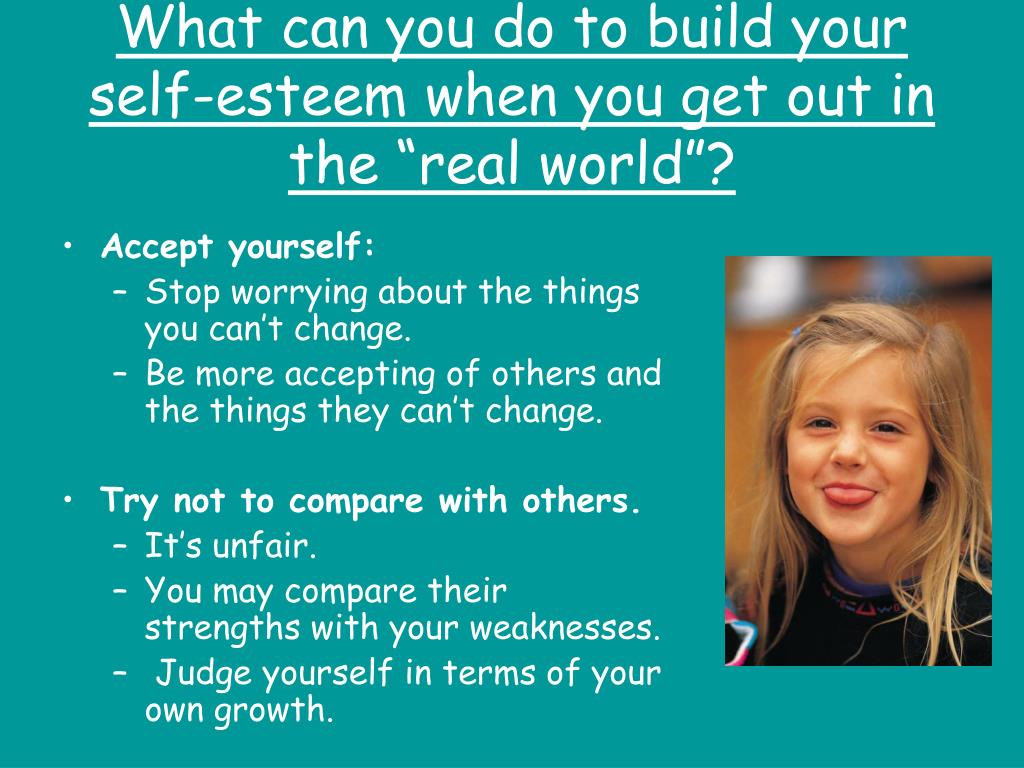 What can you do to build your self-esteem when you get out in the “real world”?

• Accept yourself:
– Stop worrying about the things you can’t change.
– Be more accepting of others and the things they can’t change.

• Try not to compare with others.
– It’s unfair.
– You may compare their strengths with your weaknesses.
– Judge yourself in terms of your own growth.